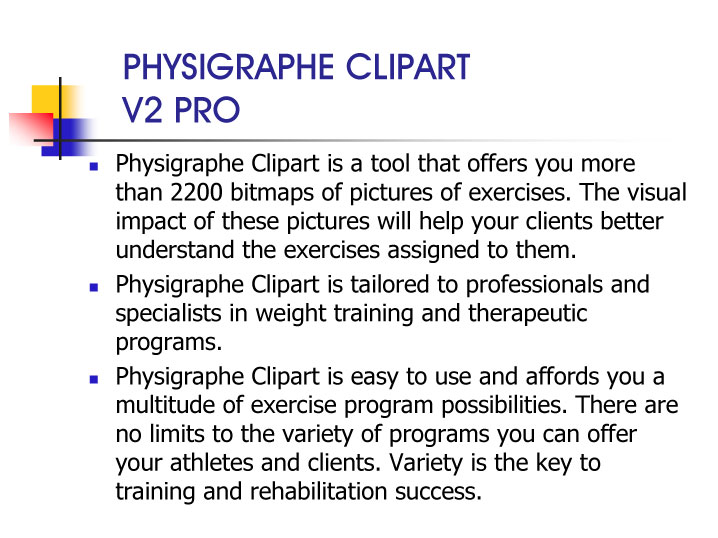 PHYSIGRAPHE CLIPART V2 PRO

- Physigraphe Clipart is a tool that offers you more than 2200 bitmaps of pictures of exercises. The visual impact of these pictures will help your clients better understand the exercises assigned to them.
- Physigraphe Clipart is tailored to professionals and specialists in weight training and therapeutic programs.
- Physigraphe Clipart is easy to use and affords you a multitude of exercise program possibilities. There are no limits to the variety of programs you can offer your athletes and clients. Variety is the key to training and rehabilitation success.